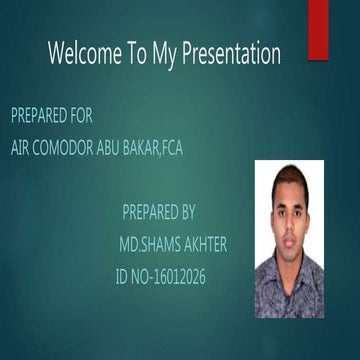 Welcome To My Presentation

PREPARED FOR

AIR COMODOR ABU BAKAR,FCA

PREPARED BY

MD.SHAMS AKHTER

ID NO-16012026